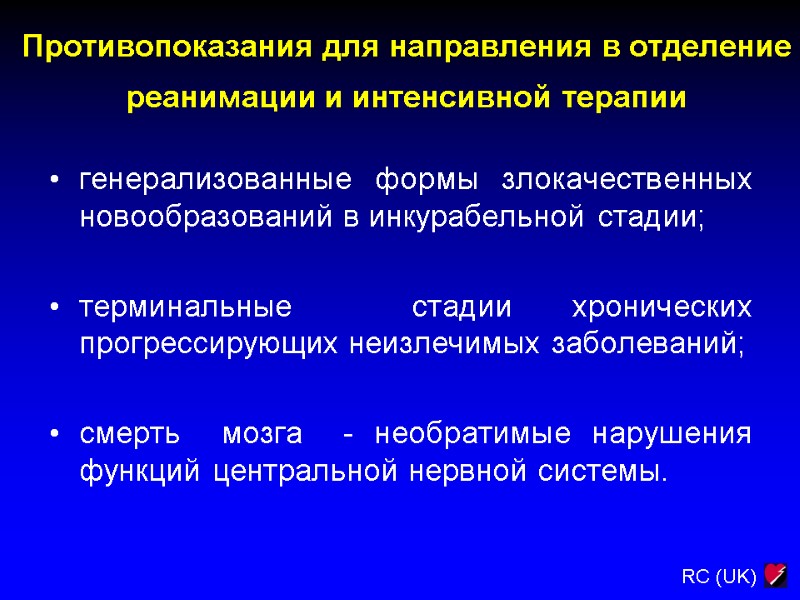 Противопоказания для направления в отделение реанимации и интенсивной терапии

• генерализованные формы злокачественных новообразований в инкурабельной стадии;

• терминальные стадии хронических прогрессирующих неизлечимых заболеваний;

• смерть мозга - необратимые нарушения функций центральной нервной системы.

RC (UK)